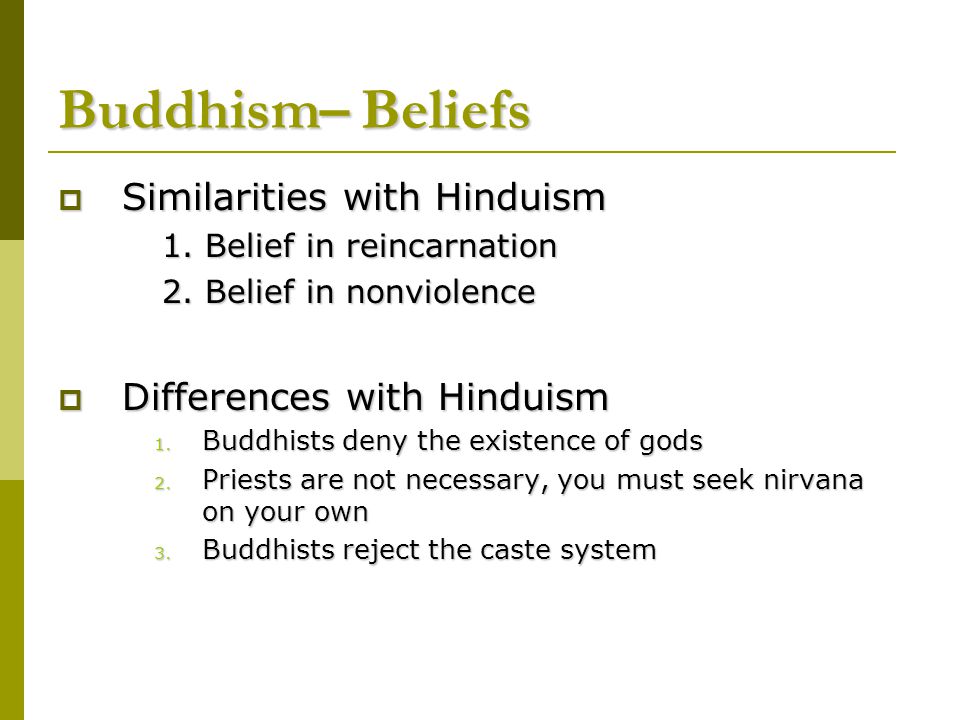 Buddhism– Beliefs

Similarities with Hinduism

1. Belief in reincarnation
2. Belief in nonviolence

Differences with Hinduism

1. Buddhists deny the existence of gods
2. Priests are not necessary, you must seek nirvana on your own
3. Buddhists reject the caste system